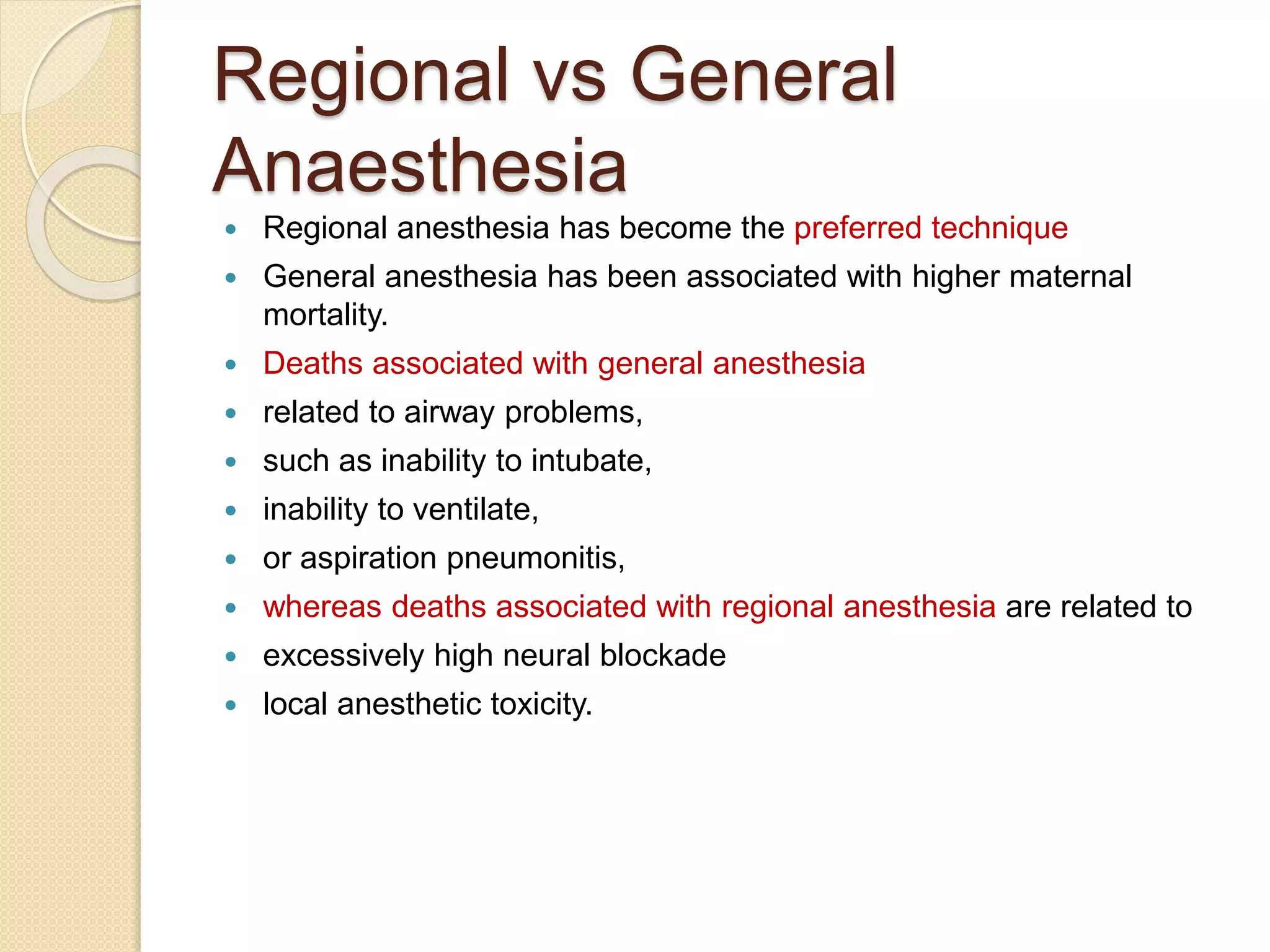 Regional vs General Anaesthesia

- Regional anesthesia has become the preferred technique
- General anesthesia has been associated with higher maternal mortality.
- Deaths associated with general anesthesia
- related to airway problems,
- such as inability to intubate,
- inability to ventilate,
- or aspiration pneumonitis,
- whereas deaths associated with regional anesthesia are related to
- excessively high neural blockade
- local anesthetic toxicity.